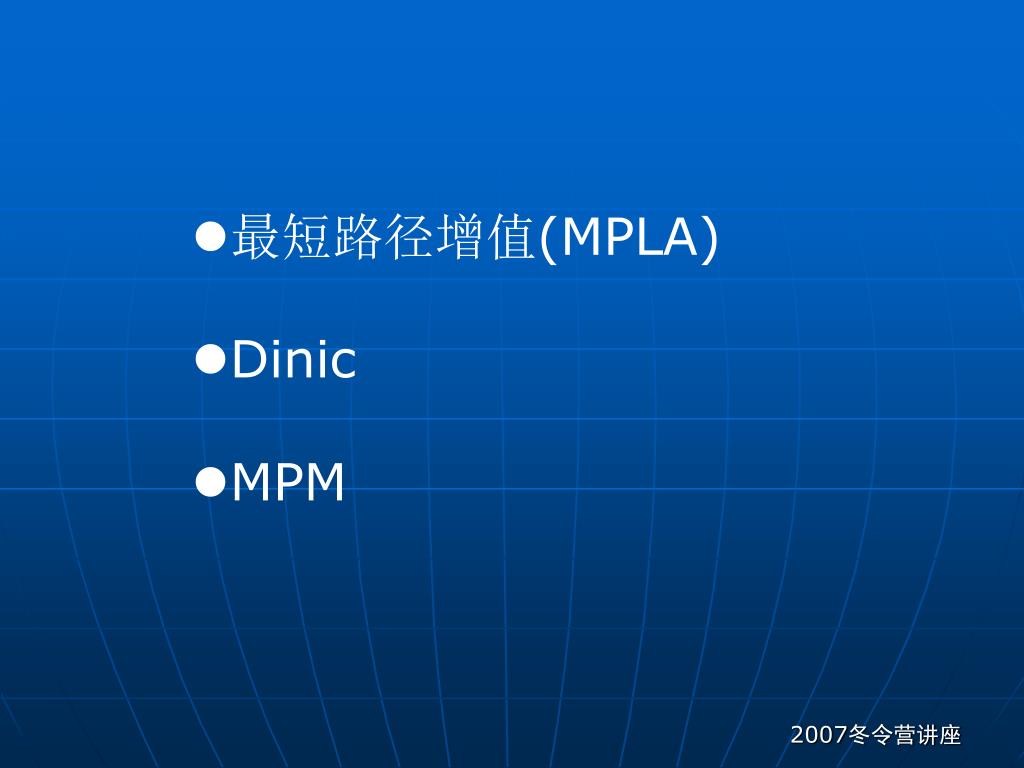 ●最短路径增值(MPLA)

●Dinic

●MPM

2007冬令营讲座